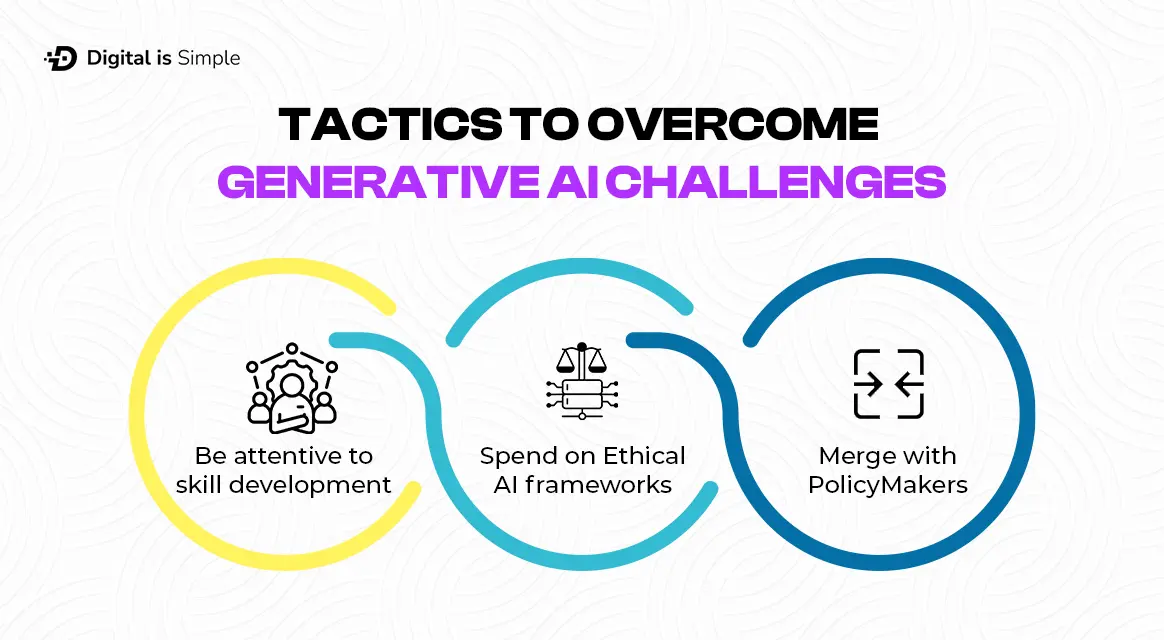 Digital is Simple

TACTICS TO OVERCOME
GENERATIVE AI CHALLENGES

Be attentive to skill development

Spend on Ethical AI frameworks

Merge with PolicyMakers